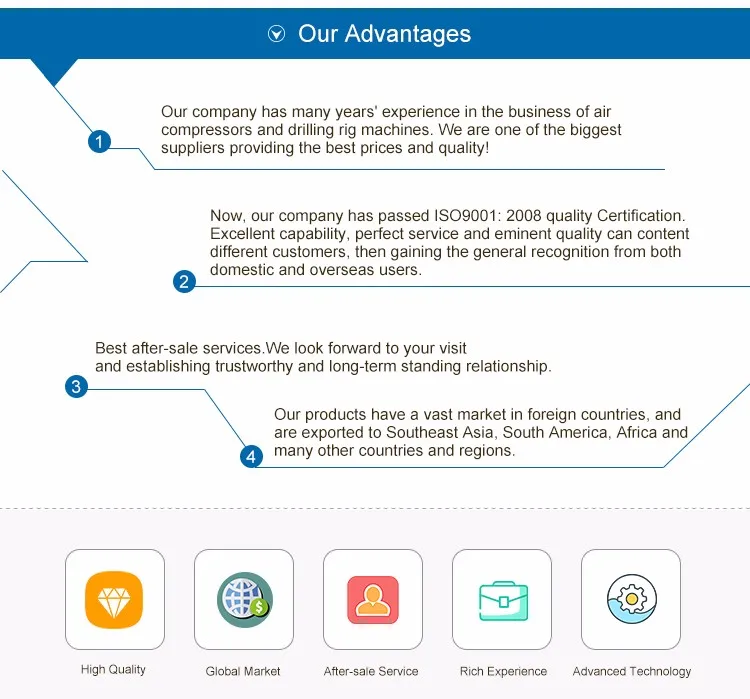 Our Advantages

1
Our company has many years' experience in the business of air compressors and drilling rig machines. We are one of the biggest suppliers providing the best prices and quality!

2
Now, our company has passed ISO9001: 2008 quality Certification. Excellent capability, perfect service and eminent quality can content different customers, then gaining the general recognition from both domestic and overseas users.

3
Best after-sale services.We look forward to your visit and establishing trustworthy and long-term standing relationship.

4
Our products have a vast market in foreign countries, and are exported to Southeast Asia, South America, Africa and many other countries and regions.

High Quality

Global Market

After-sale Service

Rich Experience

Advanced Technology